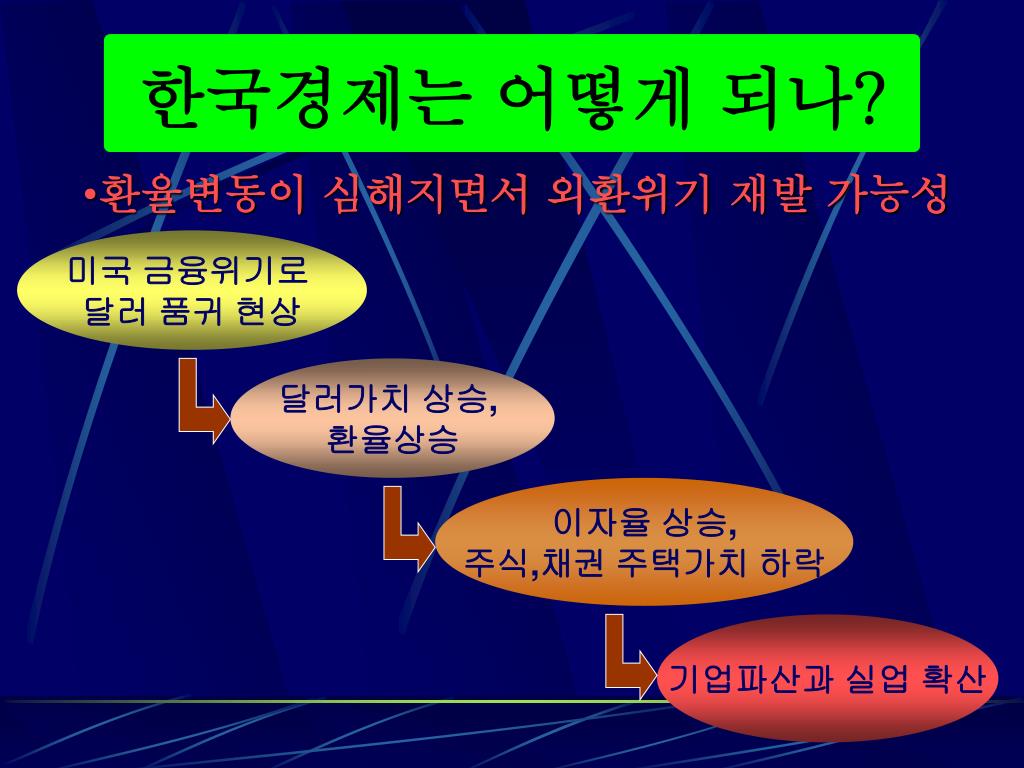 한국경제는 어떻게 되나?

•환율변동이 심해지면서 외환위기 재발 가능성

미국 금융위기로 달러 품귀 현상

달러가치 상승, 환율상승

이자율 상승, 주식,채권 주택가치 하락

기업파산과 실업 확산